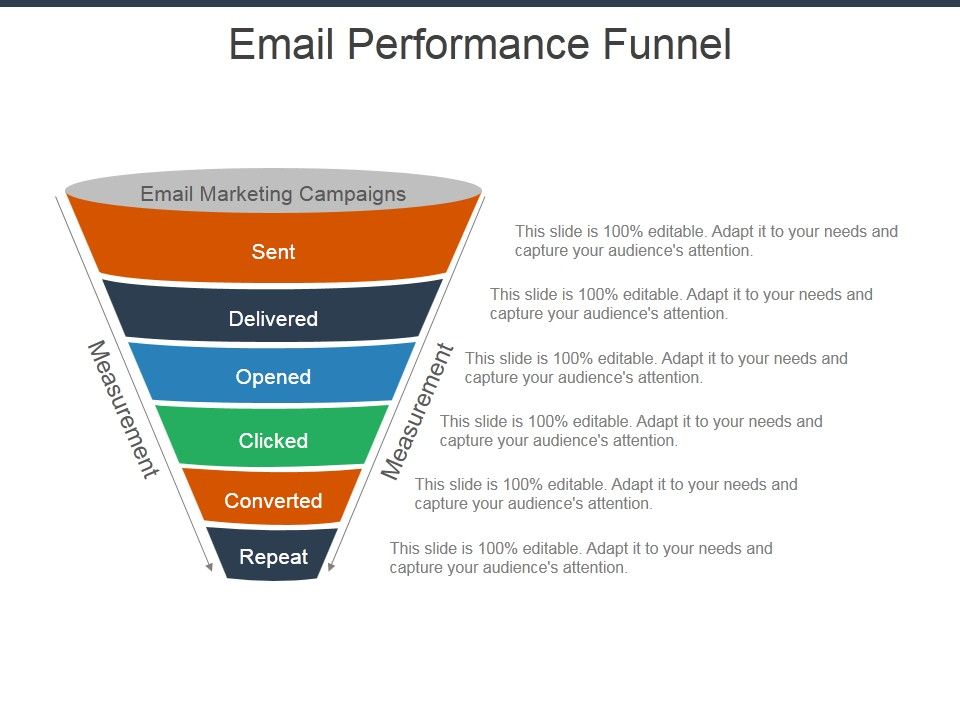 Email Performance Funnel

Email Marketing Campaigns

Sent

Delivered

Opened

Clicked

Converted

Repeat

Measurement

Measurement

This slide is 100% editable. Adapt it to your needs and capture your audience's attention.

This slide is 100% editable. Adapt it to your needs and capture your audience's attention.

This slide is 100% editable. Adapt it to your needs and capture your audience's attention.

This slide is 100% editable. Adapt it to your needs and capture your audience's attention.

This slide is 100% editable. Adapt it to your needs and capture your audience's attention.

This slide is 100% editable. Adapt it to your needs and capture your audience's attention.